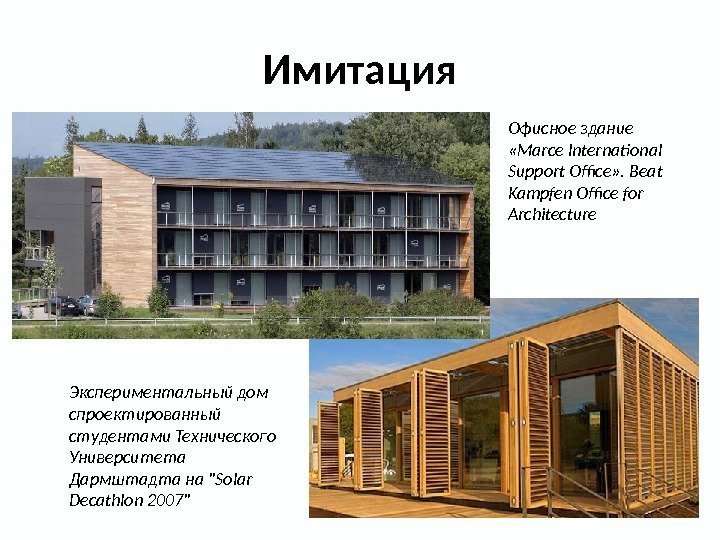 Имитация

Офисное здание «Marce International Support Office». Beat Kampfen Office for Architecture

Экспериментальный дом спроектированный студентами Технического Университета Дармштадта на "Solar Decathlon 2007"